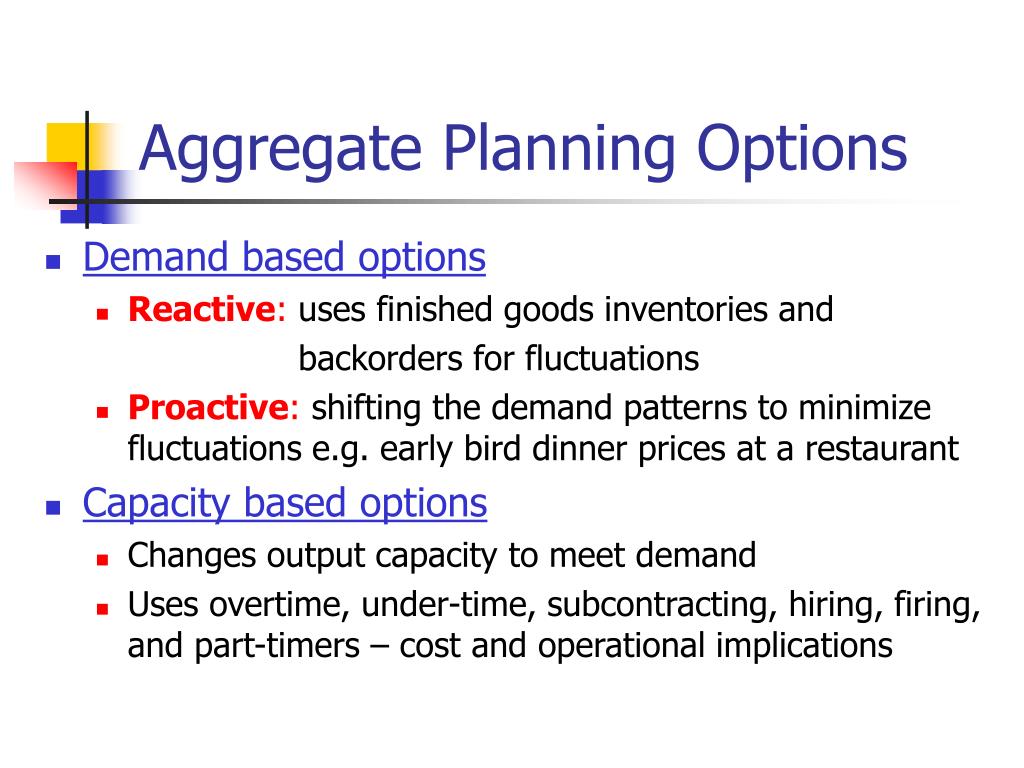 Aggregate Planning Options

Demand based options

Reactive: uses finished goods inventories and backorders for fluctuations

Proactive: shifting the demand patterns to minimize fluctuations e.g. early bird dinner prices at a restaurant

Capacity based options

Changes output capacity to meet demand

Uses overtime, under-time, subcontracting, hiring, firing, and part-timers – cost and operational implications